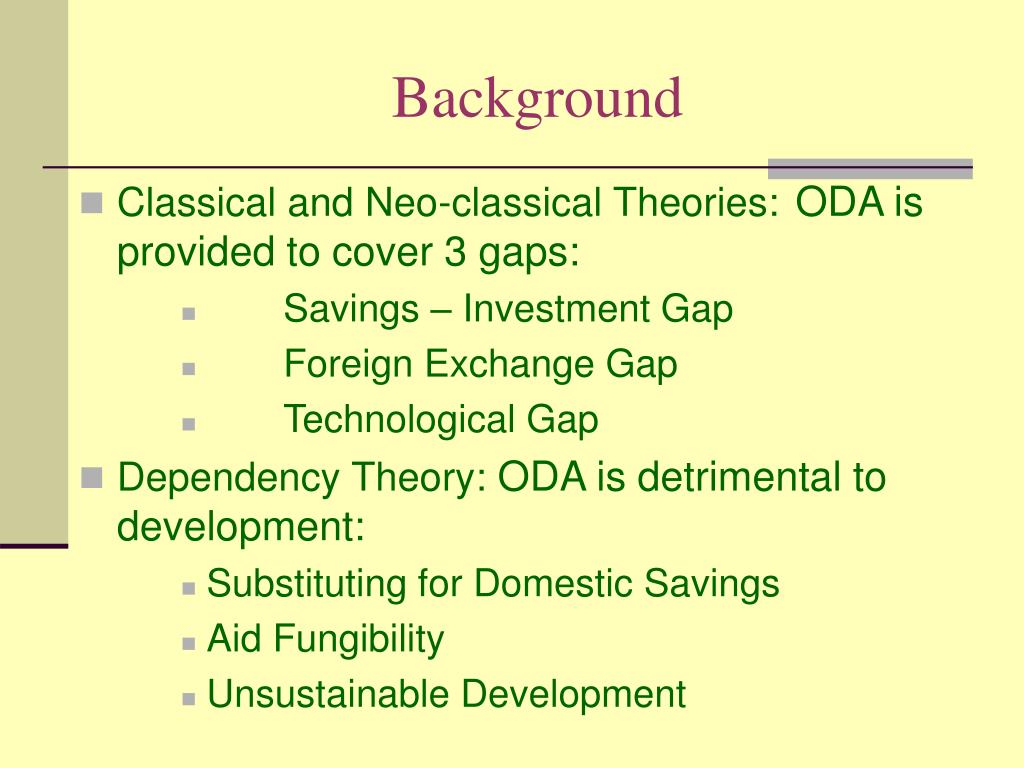 Background

Classical and Neo-classical Theories: ODA is provided to cover 3 gaps:

Savings – Investment Gap

Foreign Exchange Gap

Technological Gap

Dependency Theory: ODA is detrimental to development:

Substituting for Domestic Savings

Aid Fungibility

Unsustainable Development